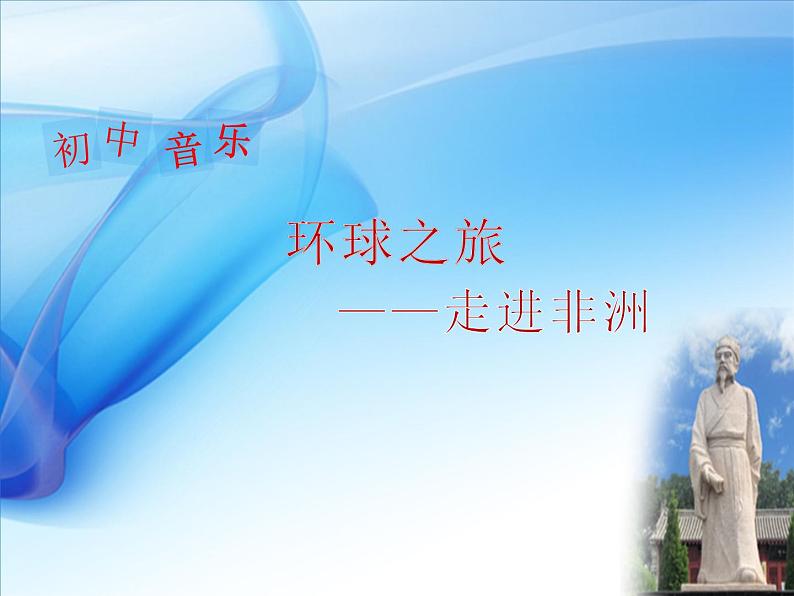 初中音乐

环球之旅

——走进非洲